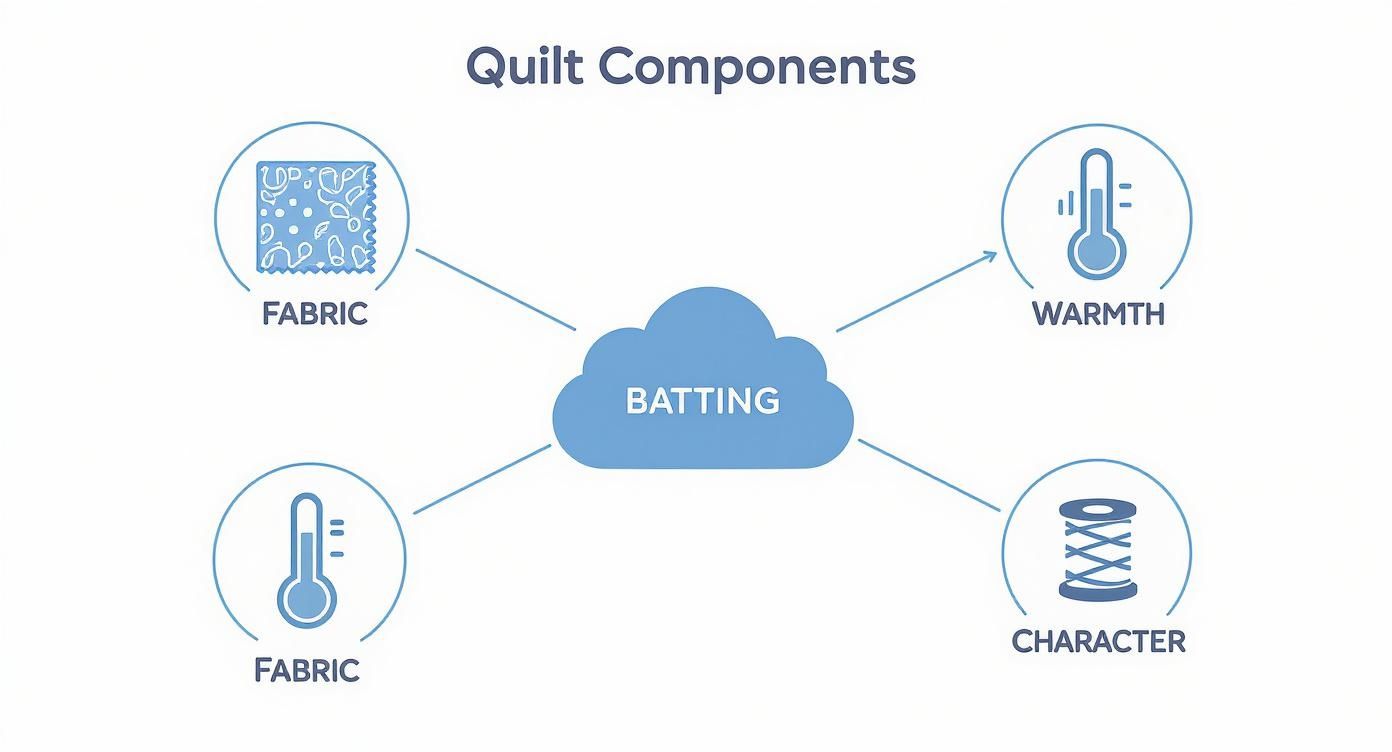 Quilt Components

FABRIC

WARMTH

BATTING

FABRIC

CHARACTER